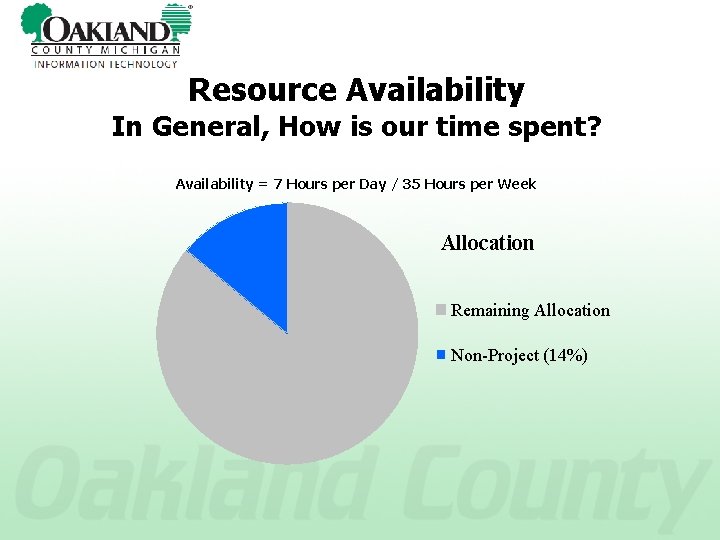 OAKLAND
COUNTY MICHIGAN
INFORMATION TECHNOLOGY

Resource Availability
In General, How is our time spent?

Availability = 7 Hours per Day / 35 Hours per Week

Allocation

Remaining Allocation

Non-Project (14%)

Oakland County